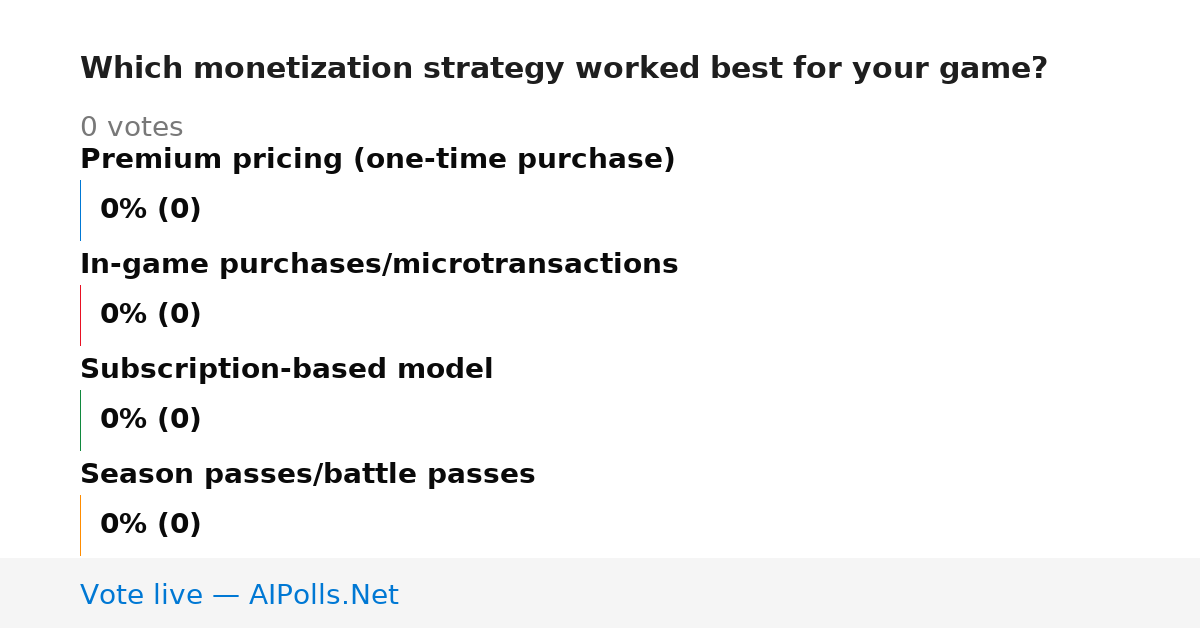 Which monetization strategy worked best for your game?

0 votes

Premium pricing (one-time purchase)

0% (0)

In-game purchases/microtransactions

0% (0)

Subscription-based model

0% (0)

Season passes/battle passes

0% (0)

Vote live — AIPolls.Net